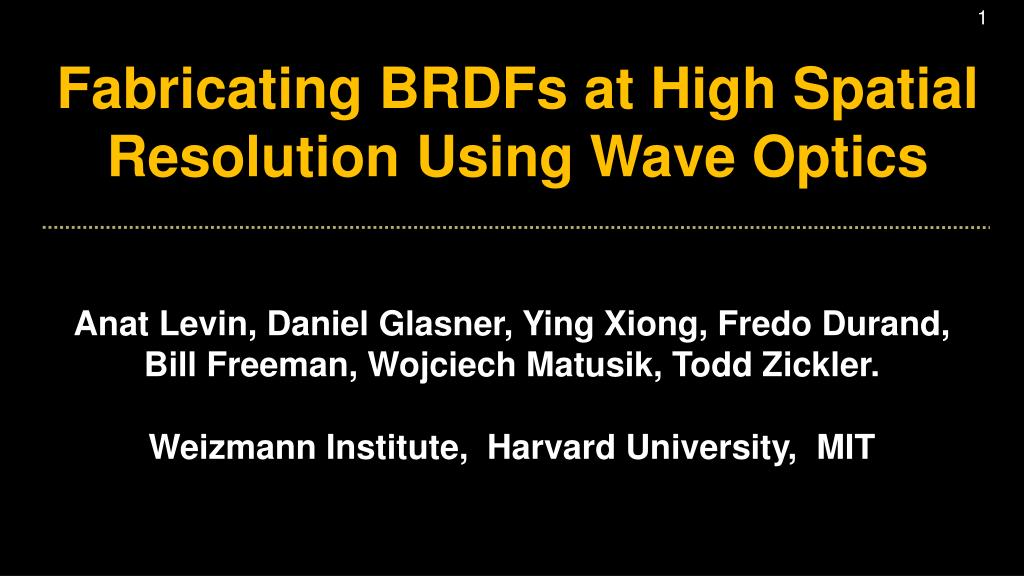 1

Fabricating BRDFs at High Spatial Resolution Using Wave Optics

Anat Levin, Daniel Glasner, Ying Xiong, Fredo Durand, Bill Freeman, Wojciech Matusik, Todd Zickler.

Weizmann Institute, Harvard University, MIT